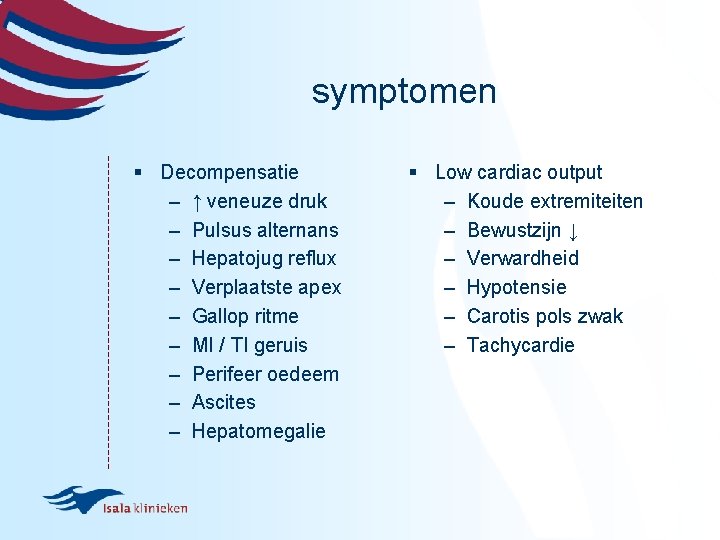 symptomen

▪ Decompensatie
– ↑ veneuze druk
– Pulsus alternans
– Hepatojug reflux
– Verplaatste apex
– Gallop ritme
– MI / TI geruis
– Perifeer oedeem
– Ascites
– Hepatomegalie

▪ Low cardiac output
– Koude extremiteiten
– Bewustzijn ↓
– Verwardheid
– Hypotensie
– Carotis pols zwak
– Tachycardie

Isala klinieken